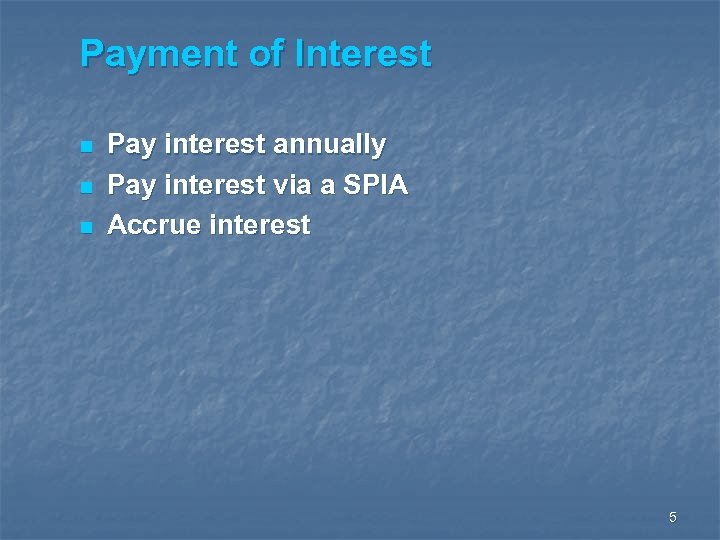 Payment of Interest

- Pay interest annually
- Pay interest via a SPIA
- Accrue interest

5